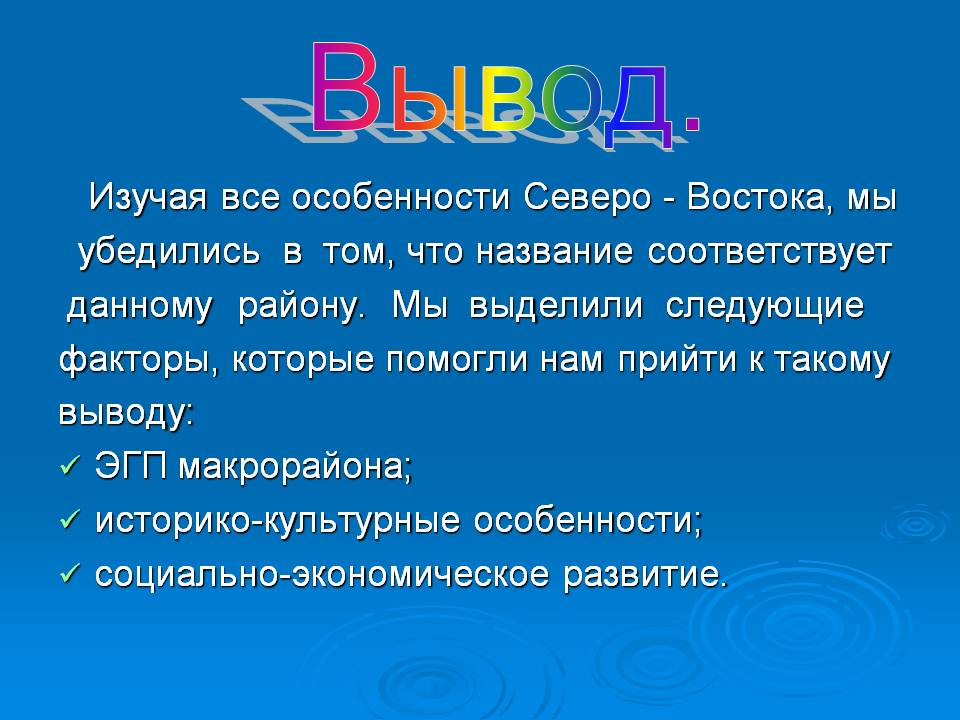 Вывод.

Изучая все особенности Северо - Востока, мы убедились в том, что название соответствует данному району. Мы выделили следующие факторы, которые помогли нам прийти к такому выводу:
✓ ЭГП макрорайона;
✓ историко-культурные особенности;
✓ социально-экономическое развитие.